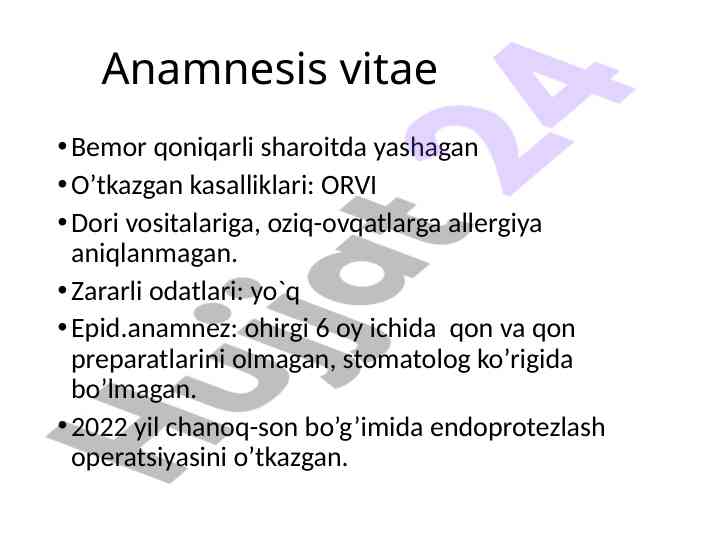 Anamnesis vitae

• Bemor qoniqarli sharoitda yashagan
• O’tkazgan kasalliklari: ORVI
• Dori vositalariga, oziq-ovqatlarga allergiya aniqlanmagan.
• Zararli odatlari: yo`q
• Epid.anamnez: ohirgi 6 oy ichida qon va qon preparatlarini olmagan, stomatolog ko’rigida bo’lmagan.
• 2022 yil chanoq-son bo’g’imida endoprotezlash operatsiyasini o’tkazgan.

hujjat24